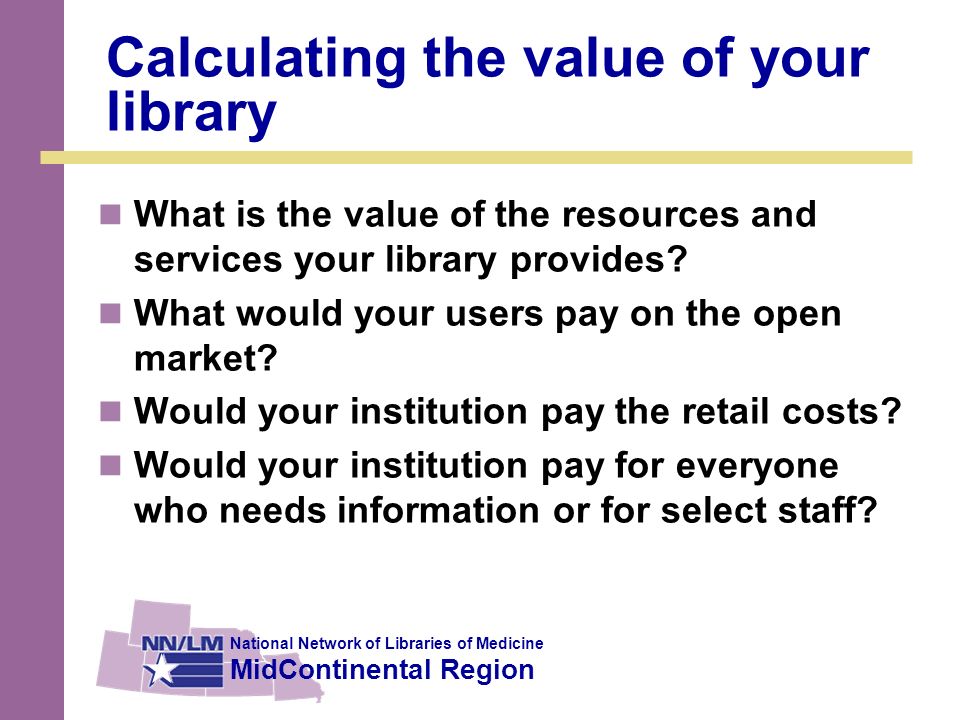 Calculating the value of your library

What is the value of the resources and services your library provides?

What would your users pay on the open market?

Would your institution pay the retail costs?

Would your institution pay for everyone who needs information or for select staff?

NN/LM National Network of Libraries of Medicine
MidContinental Region